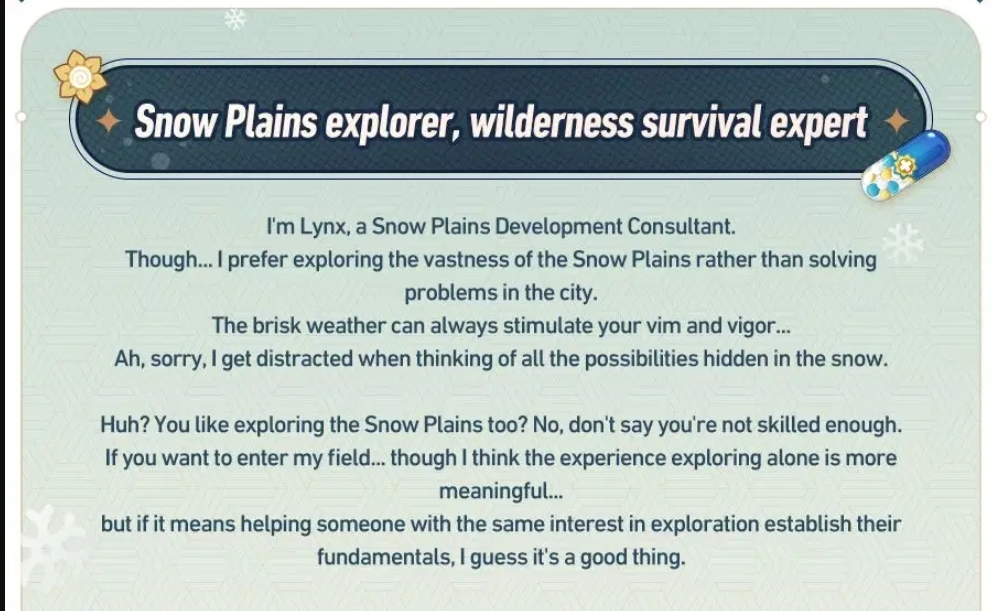 Snow Plains explorer, wilderness survival expert

I'm Lynx, a Snow Plains Development Consultant.
Though... I prefer exploring the vastness of the Snow Plains rather than solving problems in the city.
The brisk weather can always stimulate your vim and vigor...
Ah, sorry, I get distracted when thinking of all the possibilities hidden in the snow.

Huh? You like exploring the Snow Plains too? No, don't say you're not skilled enough.
If you want to enter my field... though I think the experience exploring alone is more meaningful...
but if it means helping someone with the same interest in exploration establish their fundamentals, I guess it's a good thing.